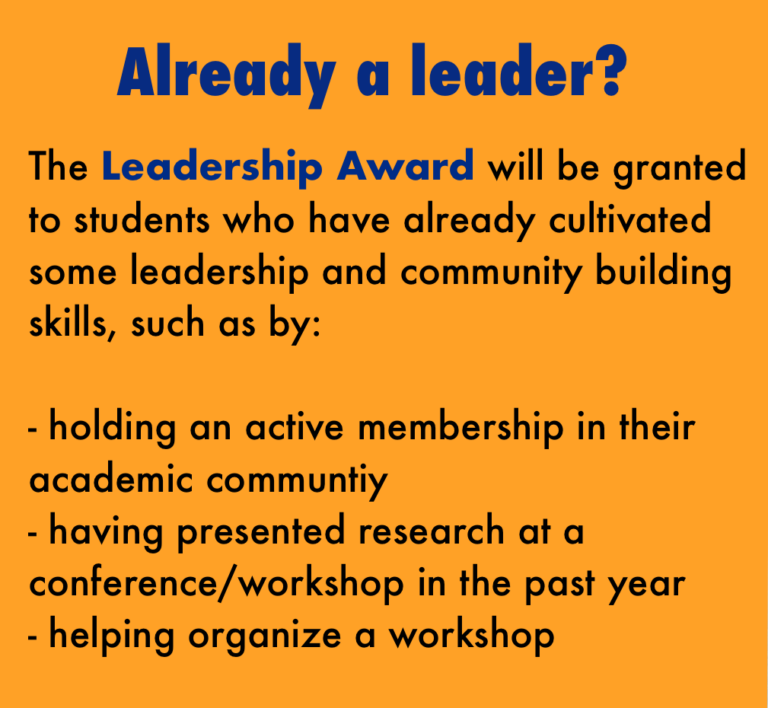 Already a leader?

The Leadership Award will be granted to students who have already cultivated some leadership and community building skills, such as by:

- holding an active membership in their academic communtiy
- having presented research at a conference/workshop in the past year
- helping organize a workshop